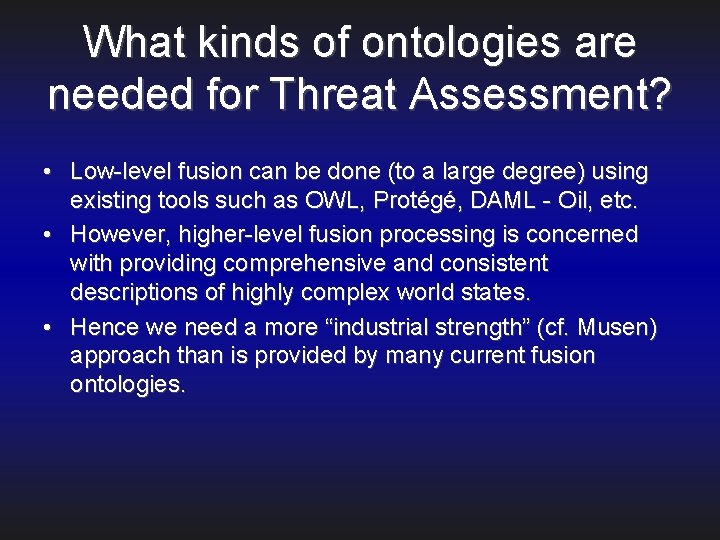 What kinds of ontologies are needed for Threat Assessment?

• Low-level fusion can be done (to a large degree) using existing tools such as OWL, Protégé, DAML - Oil, etc.
• However, higher-level fusion processing is concerned with providing comprehensive and consistent descriptions of highly complex world states.
• Hence we need a more “industrial strength” (cf. Musen) approach than is provided by many current fusion ontologies.